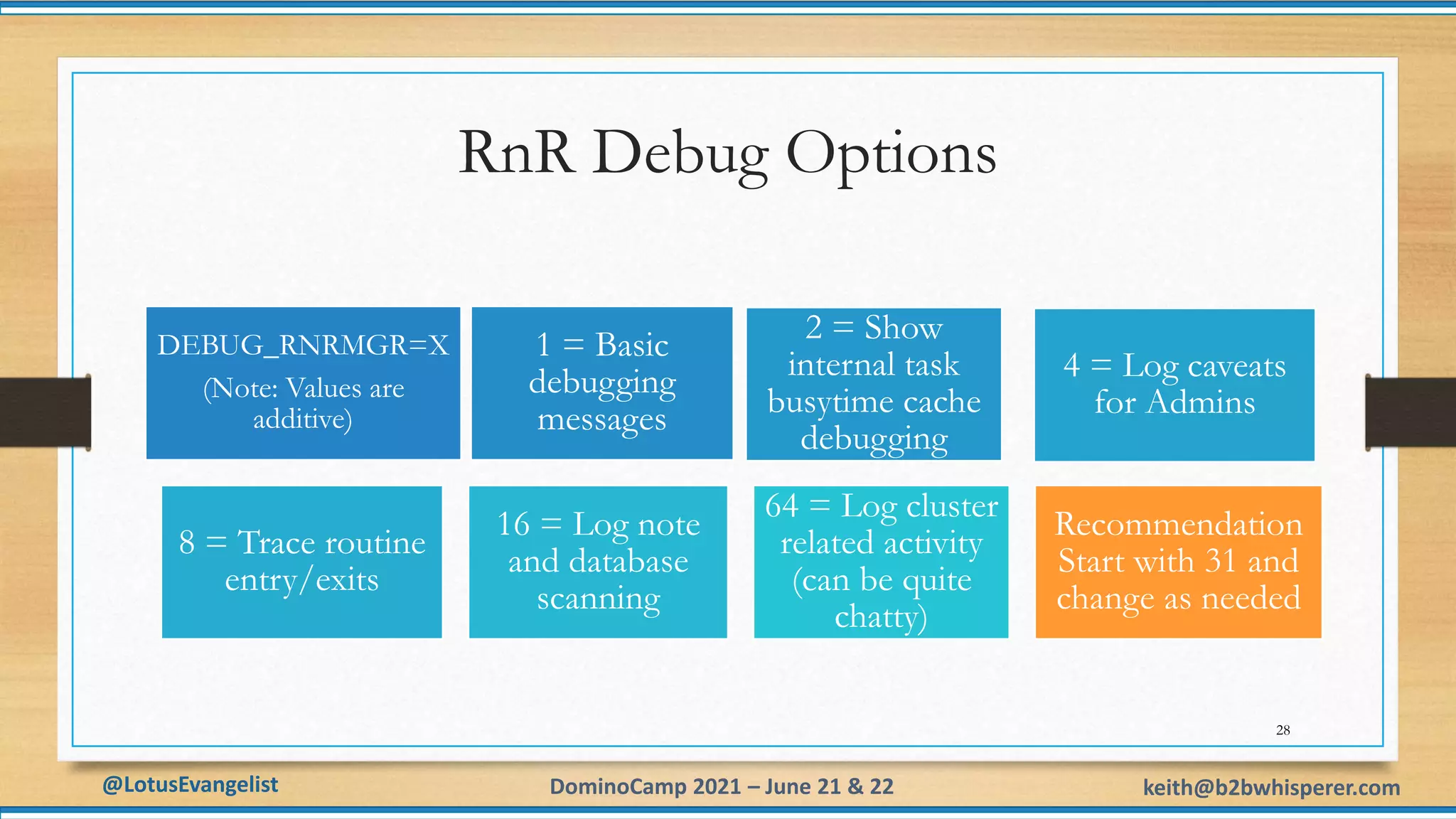 RnR Debug Options

DEBUG_RNRMGR=X
(Note: Values are additive)

1 = Basic debugging messages

2 = Show internal task busytime cache debugging

4 = Log caveats for Admins

8 = Trace routine entry/exits

16 = Log note and database scanning

64 = Log cluster related activity (can be quite chatty)

Recommendation Start with 31 and change as needed

28

@LotusEvangelist

DominoCamp 2021 – June 21 & 22

keith@b2bwhisperer.com